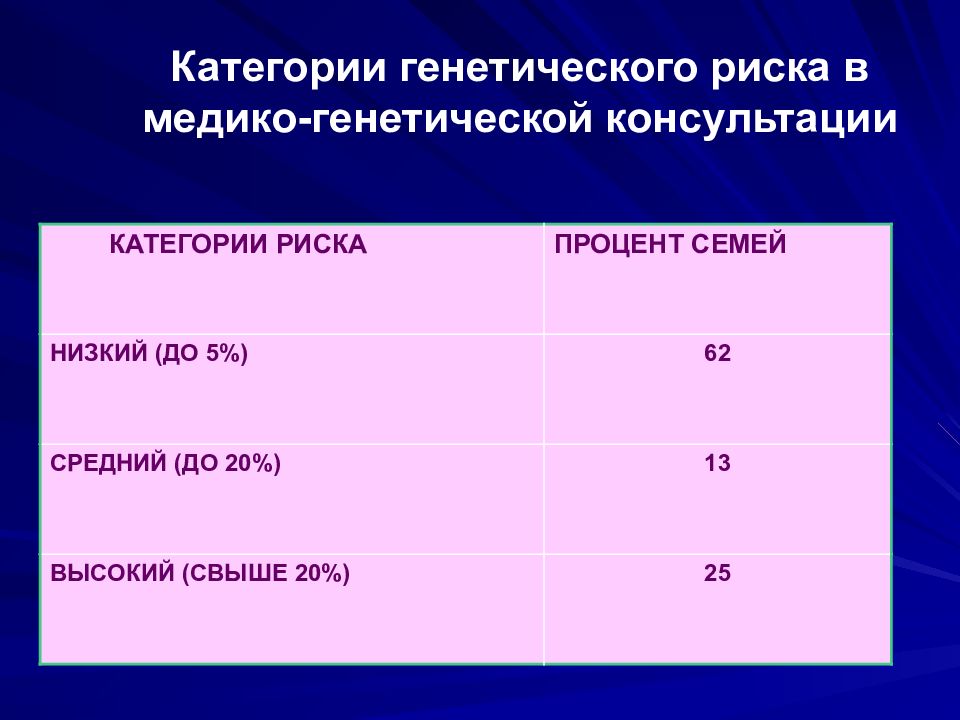 Категории генетического риска в медико-генетической консультации

| КАТЕГОРИИ РИСКА | ПРОЦЕНТ СЕМЕЙ |
|---|---|
| НИЗКИЙ (ДО 5%) | 62 |
| СРЕДНИЙ (ДО 20%) | 13 |
| ВЫСОКИЙ (СВЫШЕ 20%) | 25 |